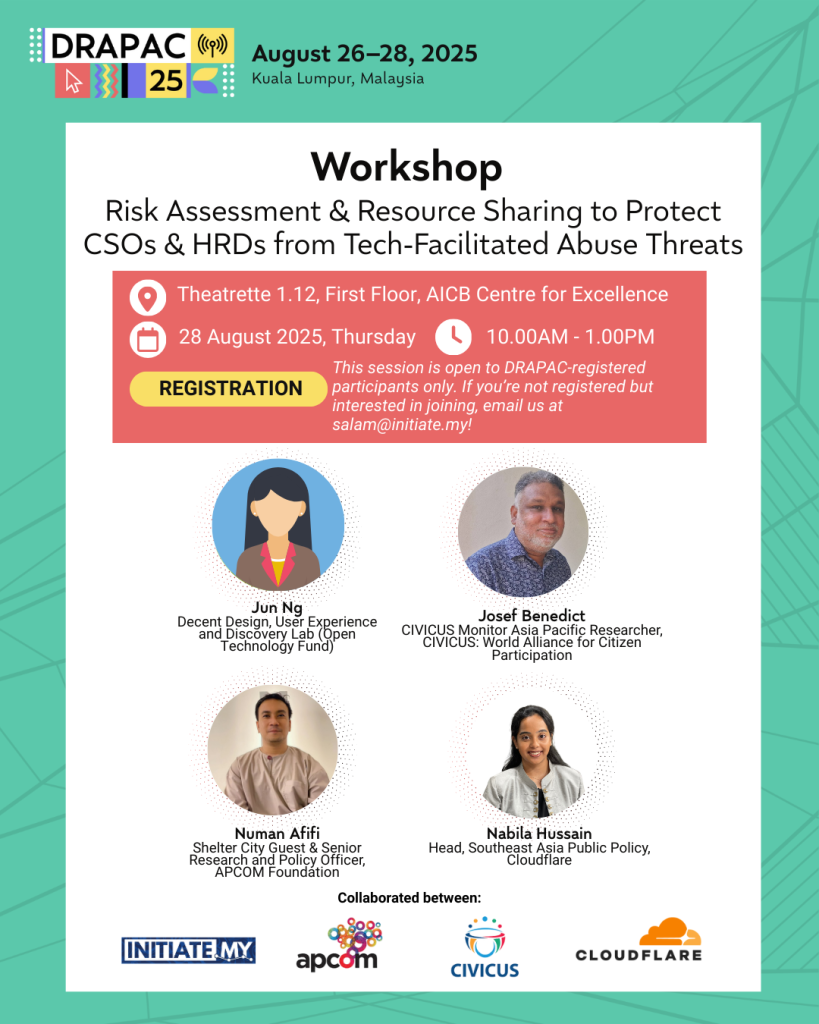 DRAPAC 25

August 26–28, 2025
Kuala Lumpur, Malaysia

Workshop
Risk Assessment & Resource Sharing to Protect CSOs & HRDs from Tech-Facilitated Abuse Threats

Theatrette 1.12, First Floor, AICB Centre for Excellence

28 August 2025, Thursday

10.00AM - 1.00PM

REGISTRATION

This session is open to DRAPAC-registered participants only. If you're not registered but interested in joining, email us at salam@initiate.my!

Jun Ng
Decent Design, User Experience and Discovery Lab (Open Technology Fund)

Josef Benedict
CIVICUS Monitor Asia Pacific Researcher, CIVICUS: World Alliance for Citizen Participation

Numan Afifi
Shelter City Guest & Senior Research and Policy Officer, APCOM Foundation

Nabila Hussain
Head, Southeast Asia Public Policy, Cloudflare

Collaborated between:

INITIATE.MY

apcom

CIVICUS

CLOUDFLARE